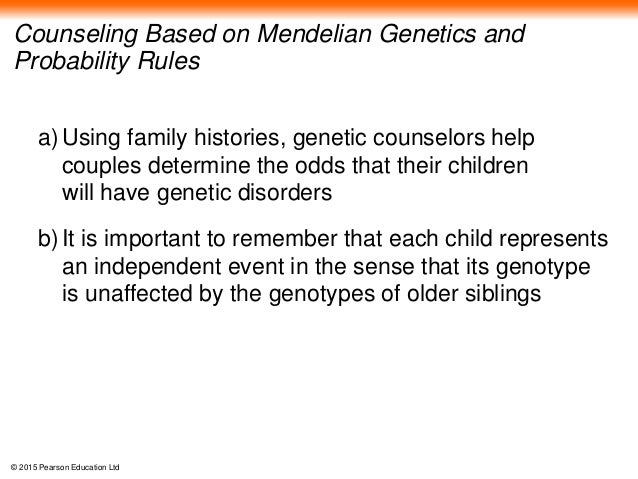 Counseling Based on Mendelian Genetics and Probability Rules

a) Using family histories, genetic counselors help couples determine the odds that their children will have genetic disorders

b) It is important to remember that each child represents an independent event in the sense that its genotype is unaffected by the genotypes of older siblings

© 2015 Pearson Education Ltd